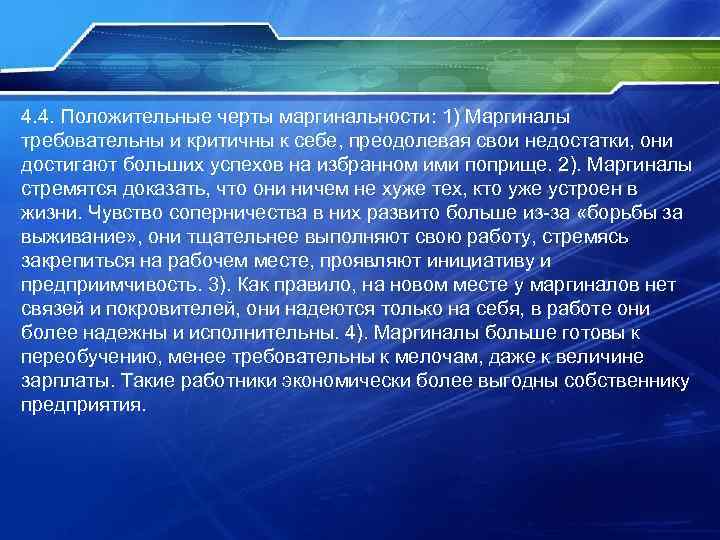 4.4. Положительные черты маргинальности: 1) Маргиналы требовательны и критичны к себе, преодолевая свои недостатки, они достигают больших успехов на избранном ими поприще. 2). Маргиналы стремятся доказать, что они ничем не хуже тех, кто уже устроен в жизни. Чувство соперничества в них развито больше из-за «борьбы за выживание», они тщательнее выполняют свою работу, стремясь закрепиться на рабочем месте, проявляют инициативу и предприимчивость. 3). Как правило, на новом месте у маргиналов нет связей и покровителей, они надеются только на себя, в работе они более надежны и исполнительны. 4). Маргиналы больше готовы к переобучению, менее требовательны к мелочам, даже к величине зарплаты. Такие работники экономически более выгодны собственнику предприятия.